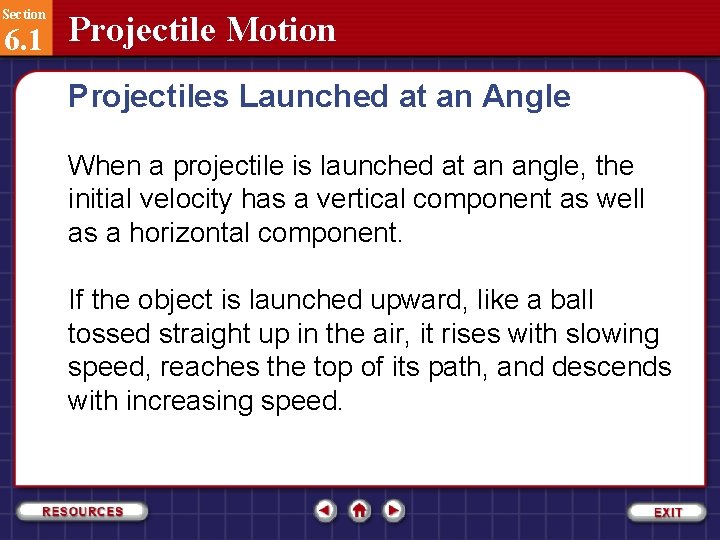 Section
6.1 Projectile Motion

Projectiles Launched at an Angle

When a projectile is launched at an angle, the initial velocity has a vertical component as well as a horizontal component.

If the object is launched upward, like a ball tossed straight up in the air, it rises with slowing speed, reaches the top of its path, and descends with increasing speed.

RESOURCES

EXIT